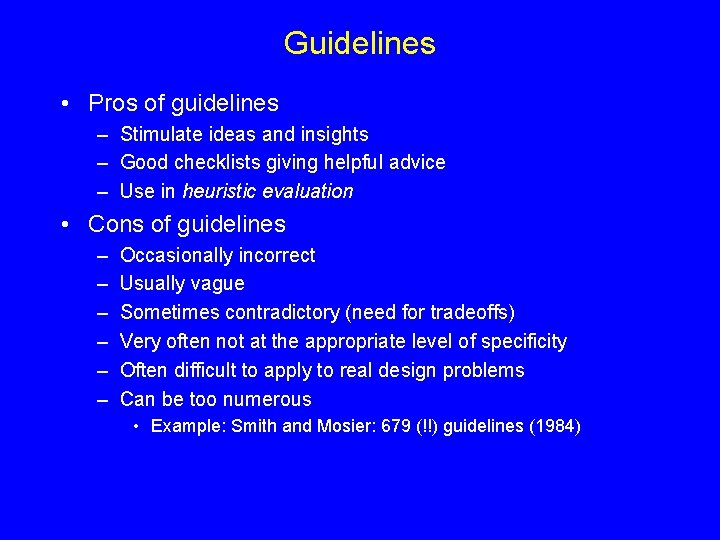 Guidelines

• Pros of guidelines
– Stimulate ideas and insights
– Good checklists giving helpful advice
– Use in heuristic evaluation

• Cons of guidelines
– Occasionally incorrect
– Usually vague
– Sometimes contradictory (need for tradeoffs)
– Very often not at the appropriate level of specificity
– Often difficult to apply to real design problems
– Can be too numerous
• Example: Smith and Mosier: 679 (!!) guidelines (1984)